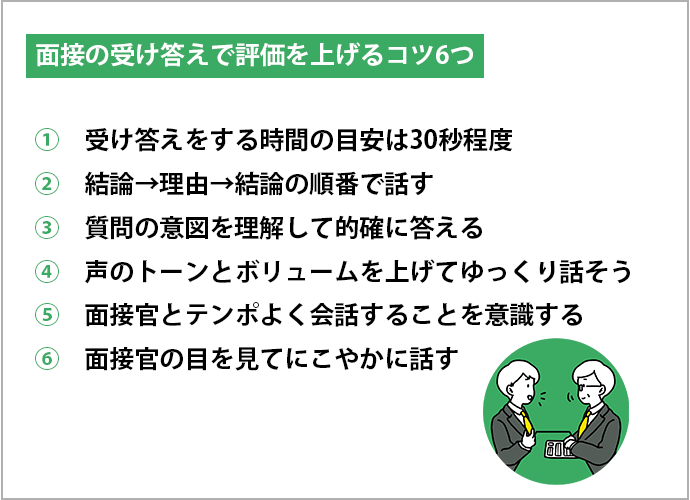 面接の受け答えで評価を上げるコツ6つ

① 受け答えをする時間の目安は30秒程度
② 結論→理由→結論の順番で話す
③ 質問の意図を理解して的確に答える
④ 声のトーンとボリュームを上げてゆっくり話そう
⑤ 面接官とテンポよく会話することを意識する
⑥ 面接官の目を見てにこやかに話す